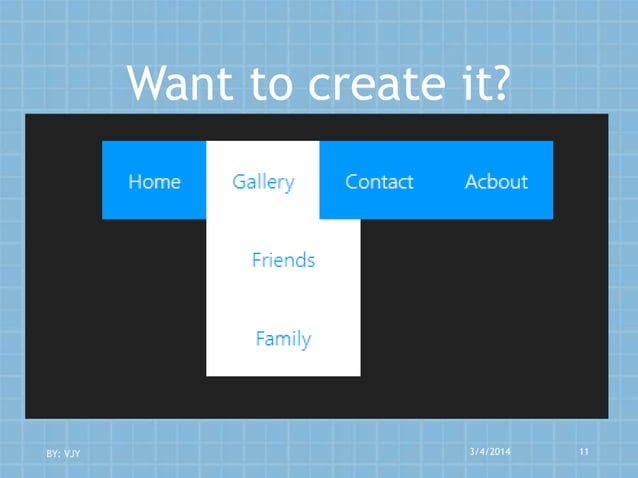 Want to create it?

Home Gallery Contact Acbout

Friends

Family

BY: VJY

3/4/2014

11